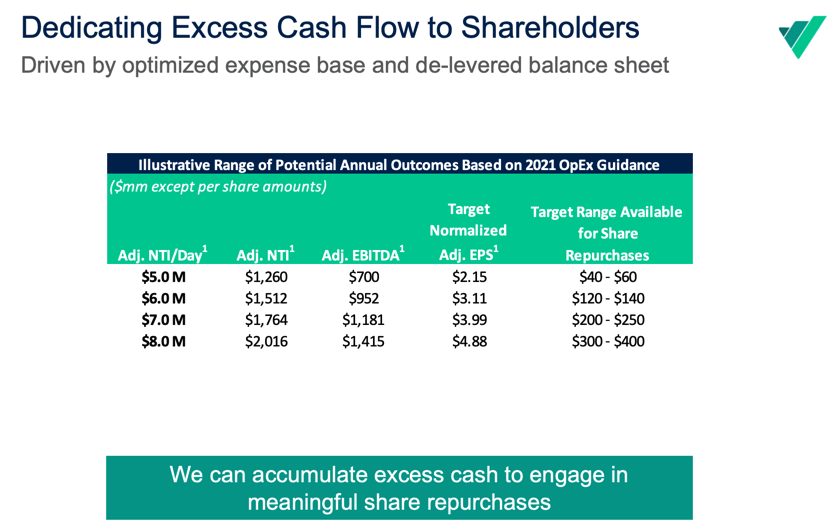 Dedicating Excess Cash Flow to Shareholders

Driven by optimized expense base and de-levered balance sheet

Illustrative Range of Potential Annual Outcomes Based on 2021 OpEx Guidance

($mm except per share amounts)

| Adj. NTI/Day$^1$ | Adj. NTI$^1$ | Adj. EBITDA$^1$ | Target Normalized Adj. EPS$^1$ | Target Range Available for Share Repurchases |
|---|---|---|---|---|
| $5.0 M | $1,260 | $700 | $2.15 | $40 - $60 |
| $6.0 M | $1,512 | $952 | $3.11 | $120 - $140 |
| $7.0 M | $1,764 | $1,181 | $3.99 | $200 - $250 |
| $8.0 M | $2,016 | $1,415 | $4.88 | $300 - $400 |

We can accumulate excess cash to engage in meaningful share repurchases